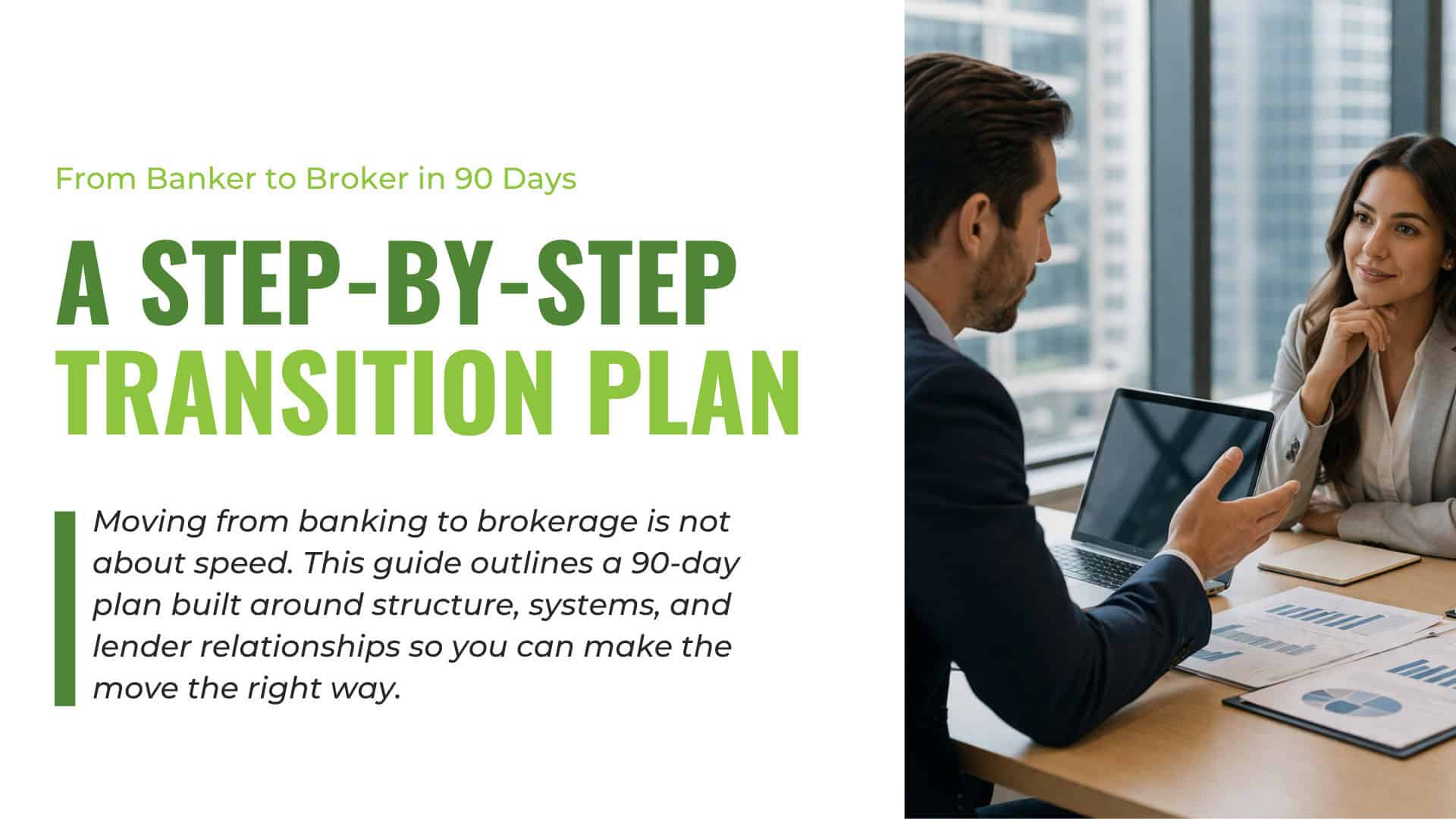 From Banker to Broker in 90 Days

A STEP-BY-STEP TRANSITION PLAN

Moving from banking to brokerage is not about speed. This guide outlines a 90-day plan built around structure, systems, and lender relationships so you can make the move the right way.